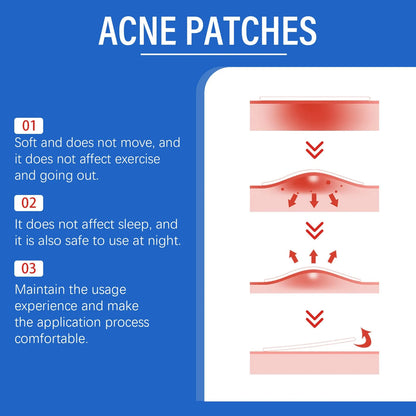 ACNE PATCHES

01
Soft and does not move, and it does not affect exercise and going out.

02
It does not affect sleep, and it is also safe to use at night.

03
Maintain the usage experience and make the application process comfortable.